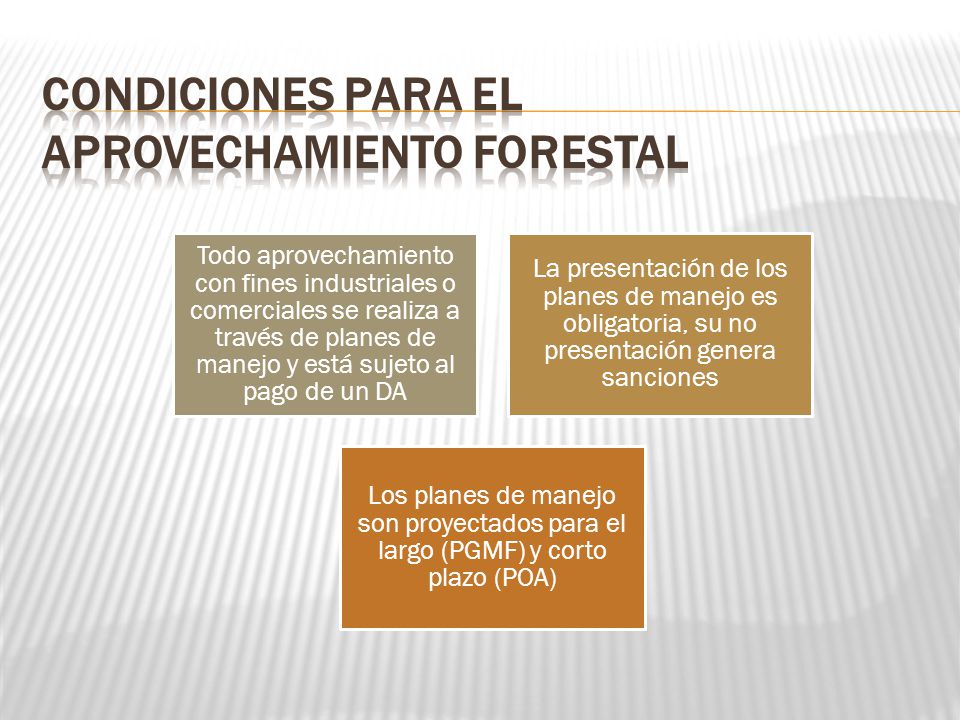 CONDICIONES PARA EL APROVECHAMIENTO FORESTAL

Todo aprovechamiento con fines industriales o comerciales se realiza a través de planes de manejo y está sujeto al pago de un DA

La presentación de los planes de manejo es obligatoria, su no presentación genera sanciones

Los planes de manejo son proyectados para el largo (PGMF) y corto plazo (POA)